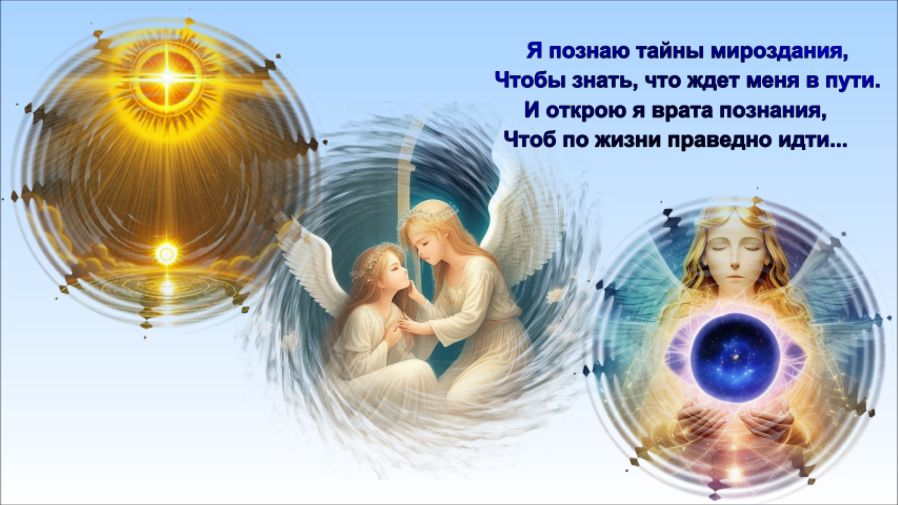 Я познаю тайны мироздания,
Чтобы знать, что ждет меня в пути.
И открою я врата познания,
Чтоб по жизни праведно идти...